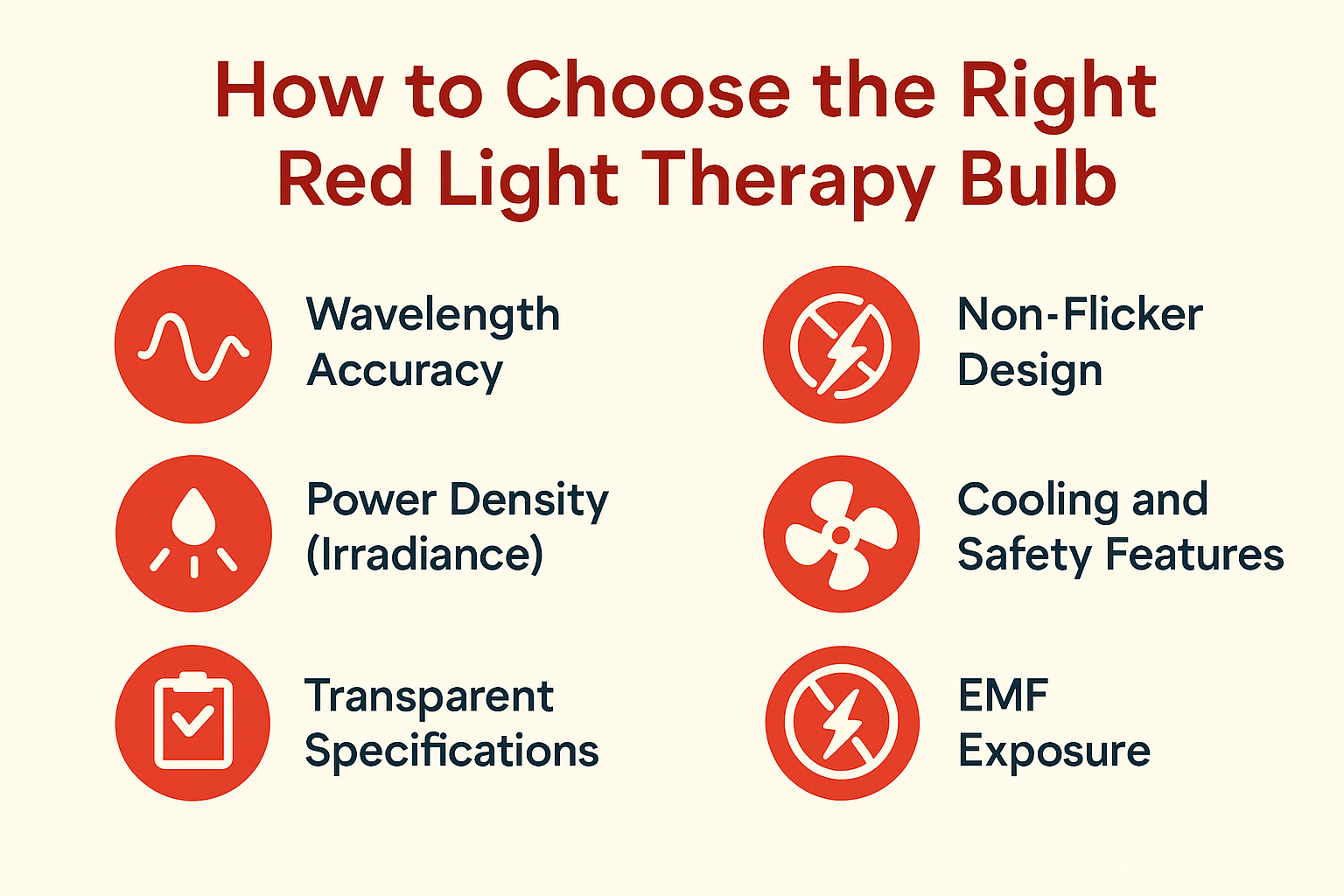 How to Choose the Right Red Light Therapy Bulb

Wavelength Accuracy

Power Density (Irradiance)

Transparent Specifications

Non-Flicker Design

Cooling and Safety Features

EMF Exposure